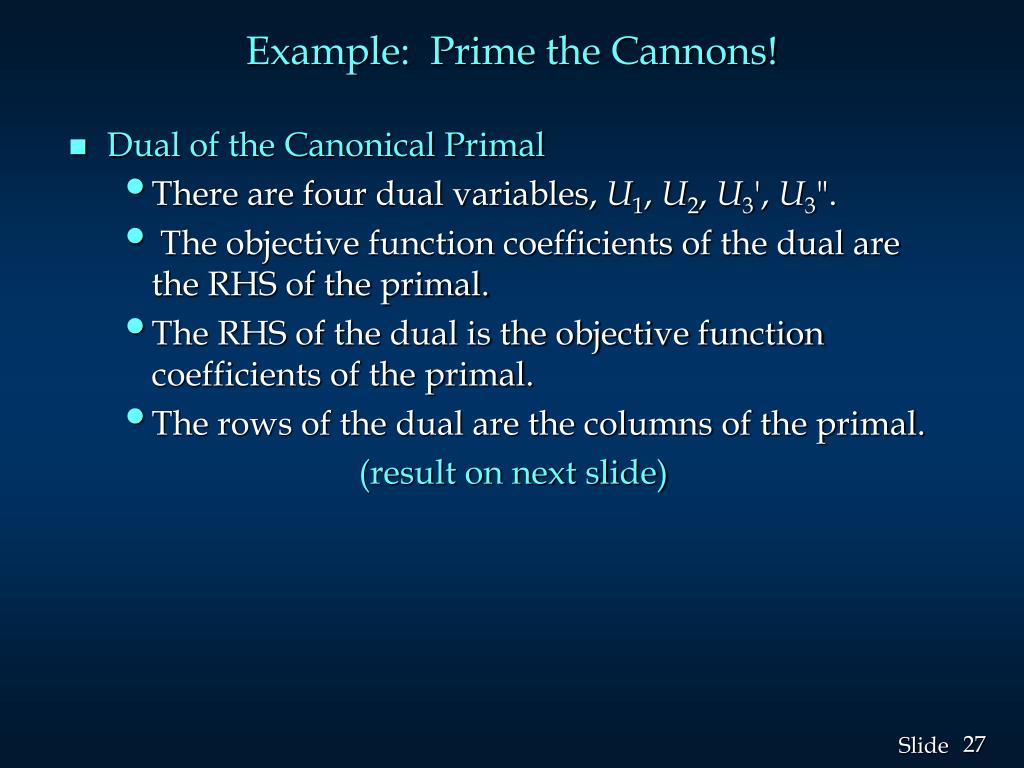 Example: Prime the Cannons!

Dual of the Canonical Primal

There are four dual variables, $U_1$, $U_2$, $U_3'$, $U_3''$.

The objective function coefficients of the dual are the RHS of the primal.

The RHS of the dual is the objective function coefficients of the primal.

The rows of the dual are the columns of the primal.

(result on next slide)

Slide 27